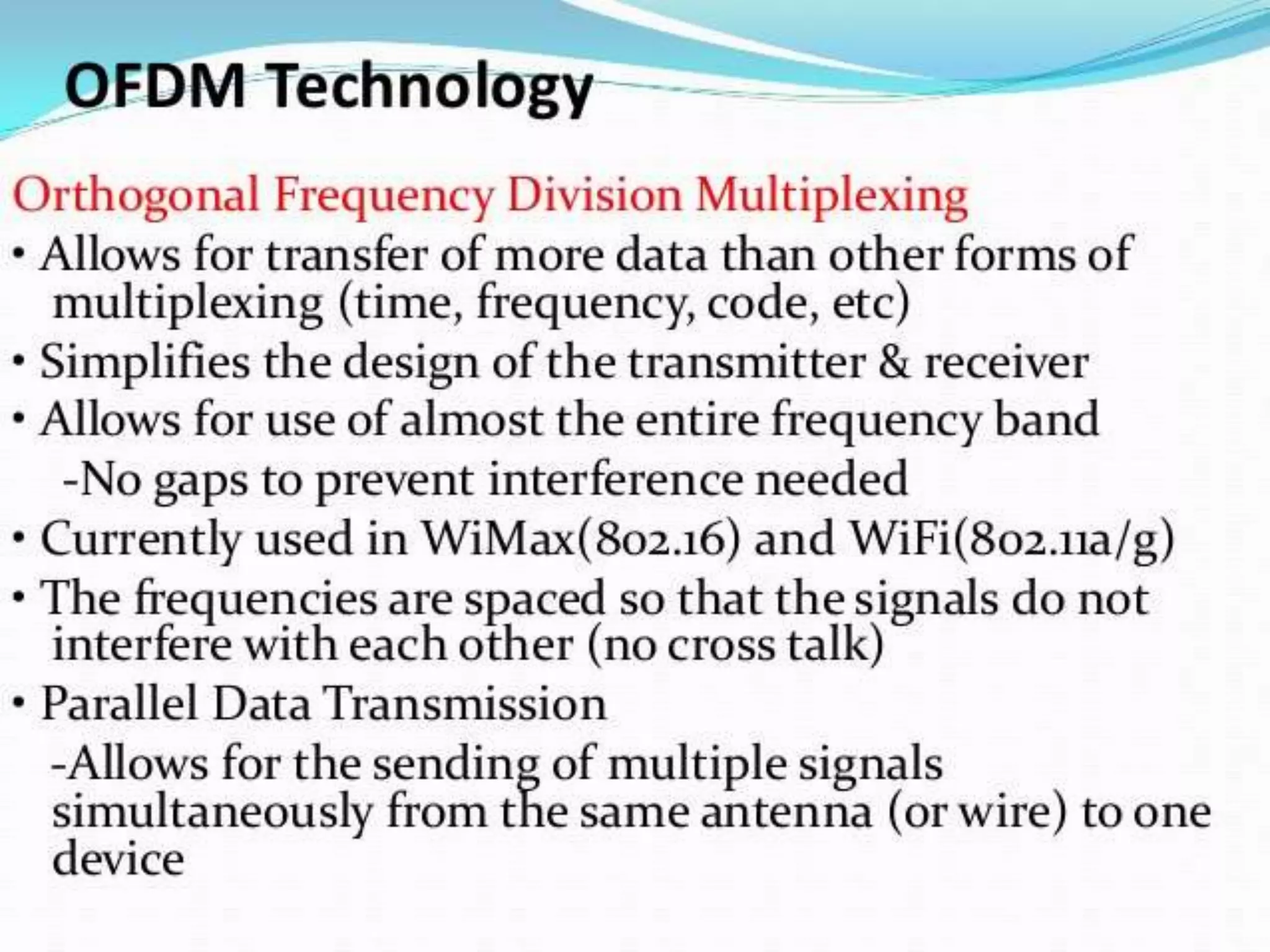 OFDM Technology

Orthogonal Frequency Division Multiplexing

• Allows for transfer of more data than other forms of multiplexing (time, frequency, code, etc)

• Simplifies the design of the transmitter & receiver

• Allows for use of almost the entire frequency band

-No gaps to prevent interference needed

• Currently used in WiMax(802.16) and WiFi(802.11a/g)

• The frequencies are spaced so that the signals do not interfere with each other (no cross talk)

• Parallel Data Transmission

-Allows for the sending of multiple signals simultaneously from the same antenna (or wire) to one device